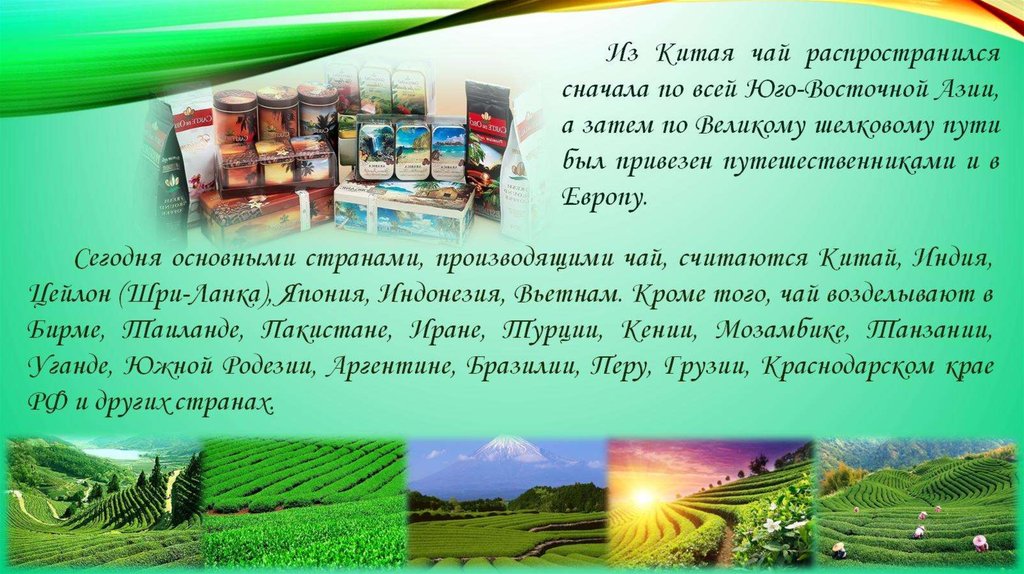 Из Китая чай распространился сначала по всей Юго-Восточной Азии, а затем по Великому шелковому пути был привезен путешественниками и в Европу.

Сегодня основными странами, производящими чай, считаются Китай, Индия, Цейлон (Шри-Ланка), Япония, Индонезия, Вьетнам. Кроме того, чай возделывают в Бирме, Таиланде, Пакистане, Иране, Турции, Кении, Мозамбике, Танзании, Уганде, Южной Родезии, Аргентине, Бразилии, Перу, Грузии, Краснодарском крае РФ и других странах.